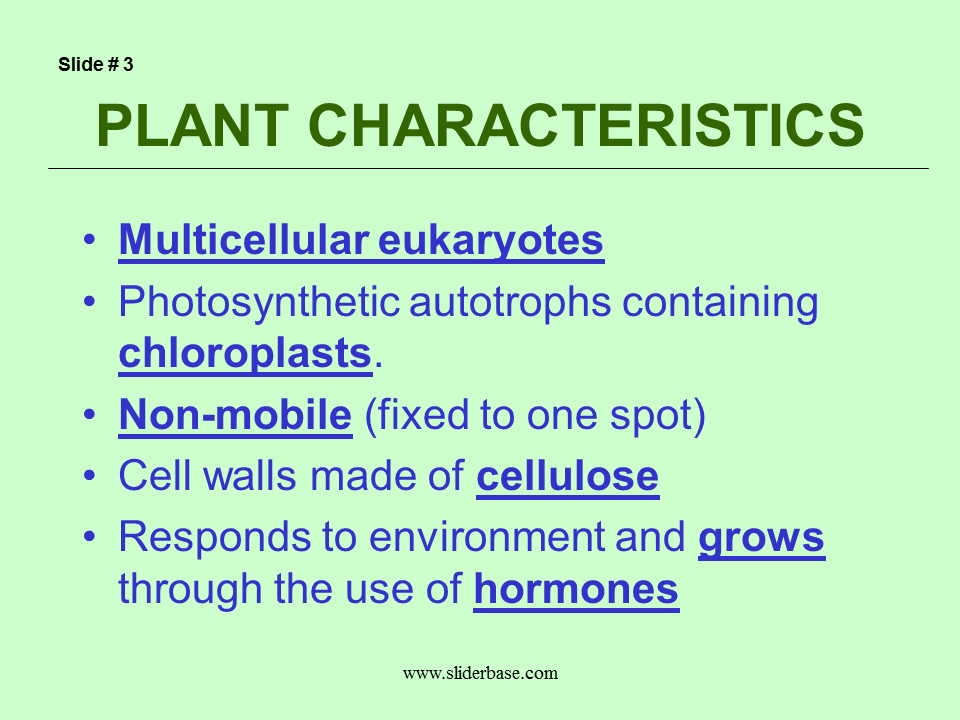 Slide # 3

PLANT CHARACTERISTICS

• Multicellular eukaryotes
• Photosynthetic autotrophs containing chloroplasts.
• Non-mobile (fixed to one spot)
• Cell walls made of cellulose
• Responds to environment and grows through the use of hormones

www.sliderbase.com